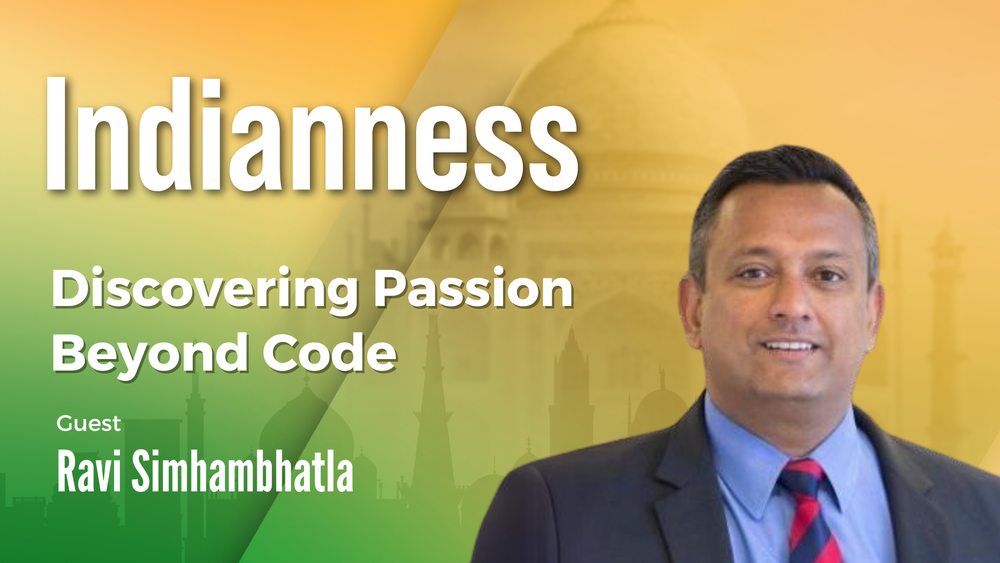 Indianness

Discovering Passion Beyond Code

Guest

Ravi Simhambhatla